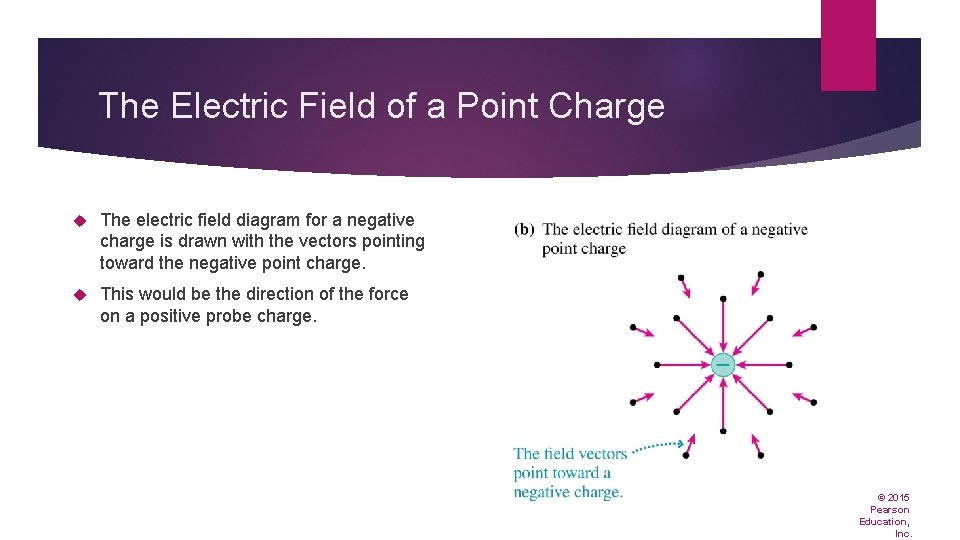 The Electric Field of a Point Charge

The electric field diagram for a negative charge is drawn with the vectors pointing toward the negative point charge.

This would be the direction of the force on a positive probe charge.

(b) The electric field diagram of a negative point charge

−

The field vectors point toward a negative charge.

© 2015 Pearson Education, Inc.